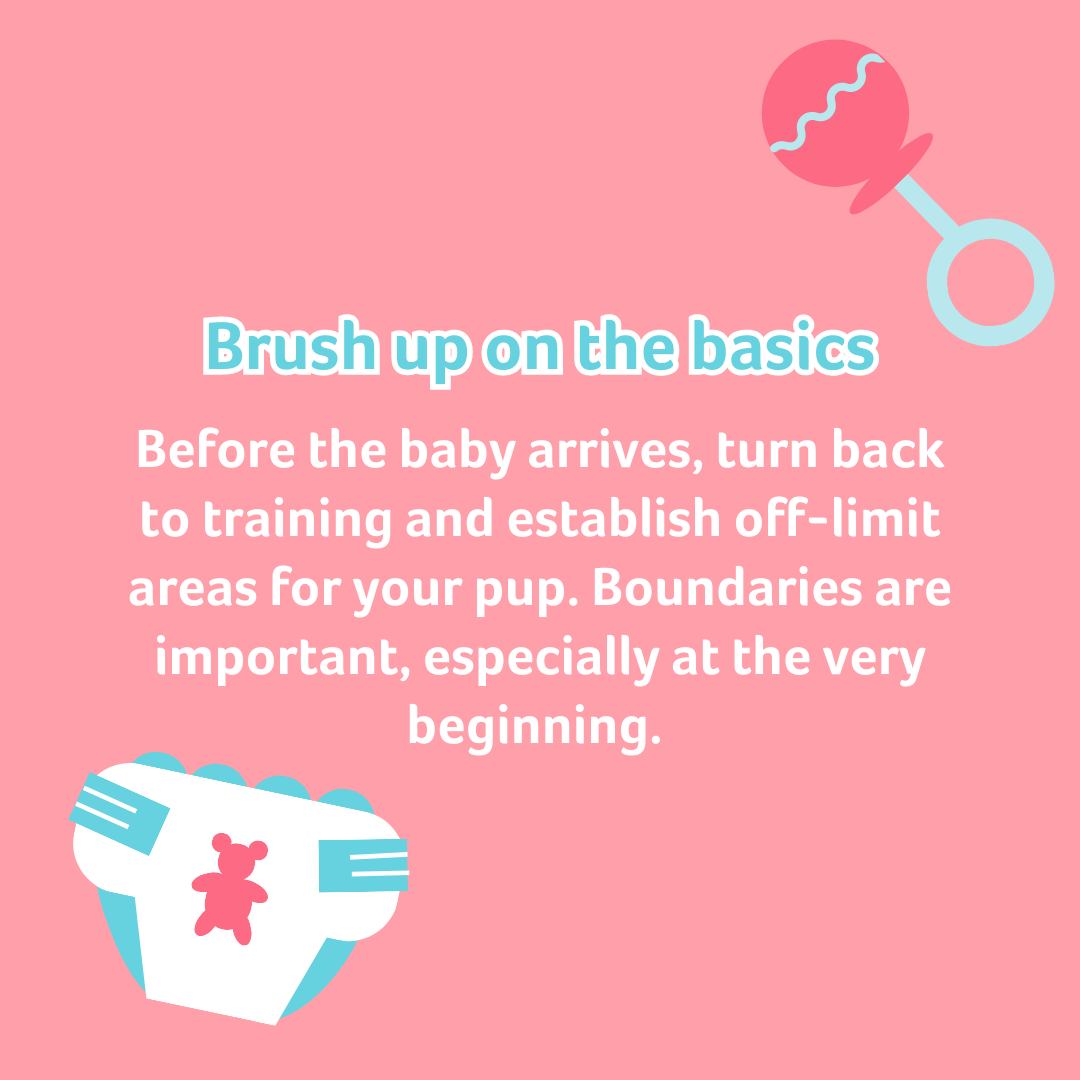 Brush up on the basics

Before the baby arrives, turn back to training and establish off-limit areas for your pup. Boundaries are important, especially at the very beginning.